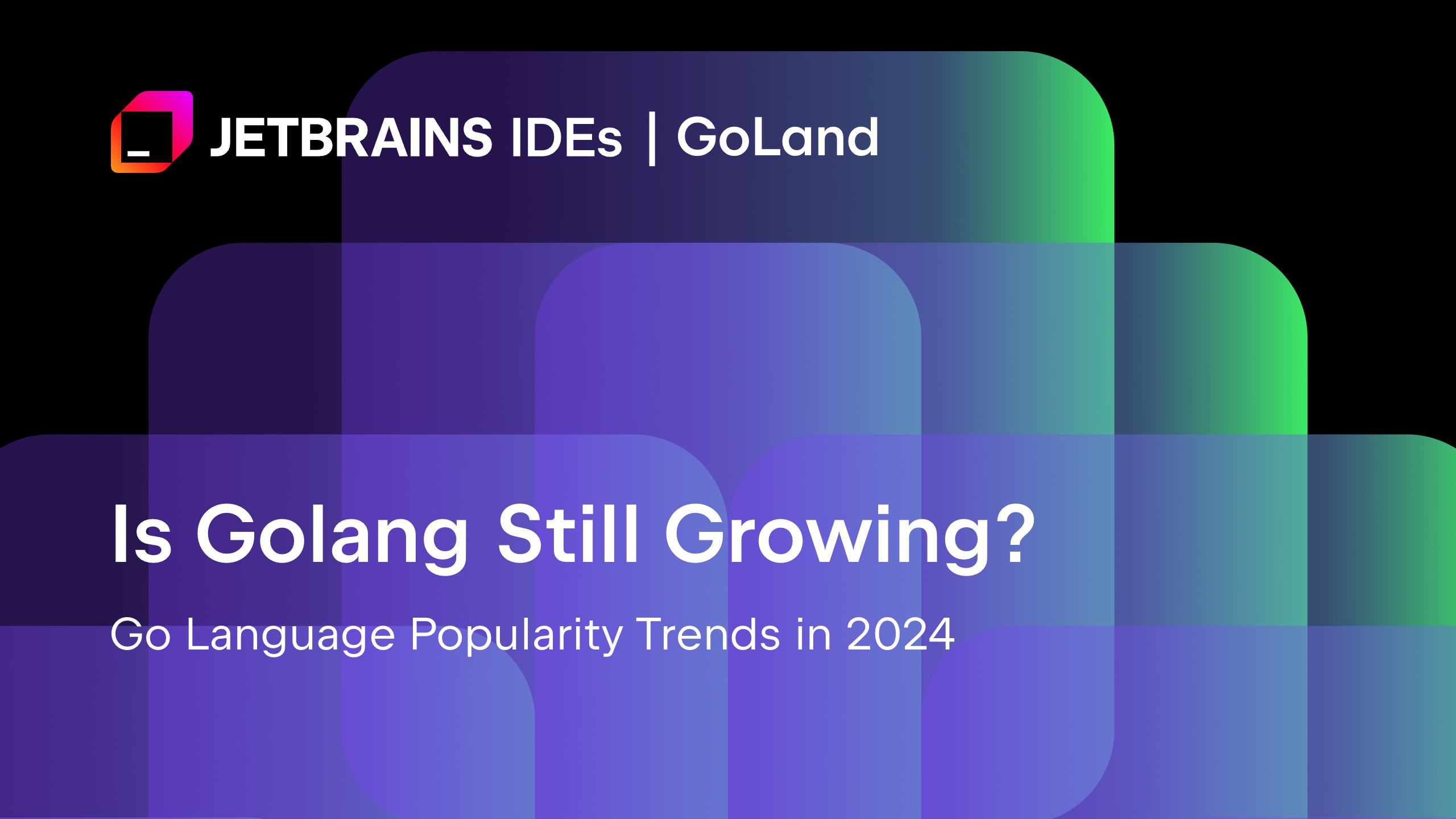 JETBRAINS IDEs | GoLand

Is Golang Still Growing?

Go Language Popularity Trends in 2024